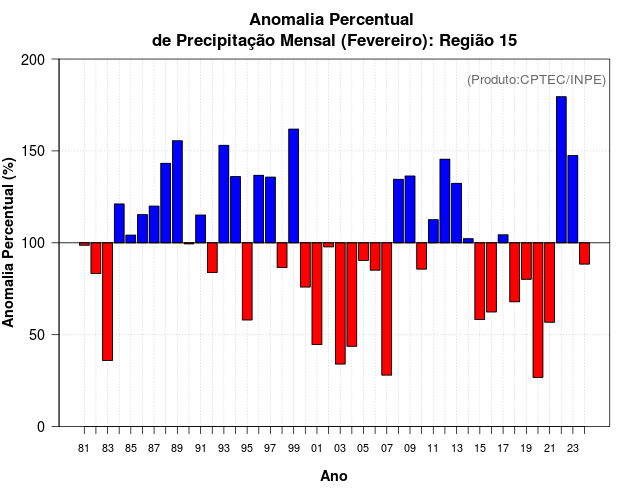 Anomalia Percentual
de Precipitação Mensal (Fevereiro): Região 15

(Produto:CPTEC/INPE)

Anomalia Percentual (%)

200
150
100
50
0

81 83 85 87 89 91 93 95 97 99 01 03 05 07 09 11 13 15 17 19 21 23

Ano